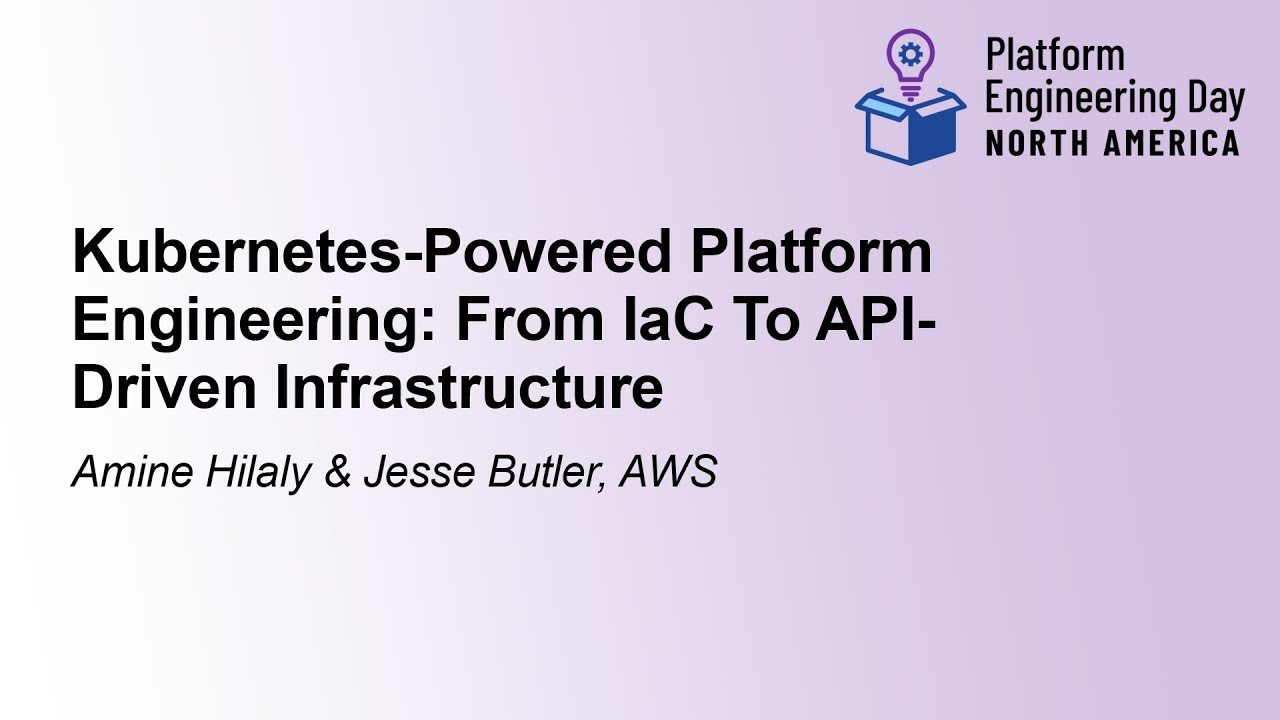 Platform Engineering Day
NORTH AMERICA

Kubernetes-Powered Platform Engineering: From IaC To API-Driven Infrastructure

Amine Hilaly & Jesse Butler, AWS